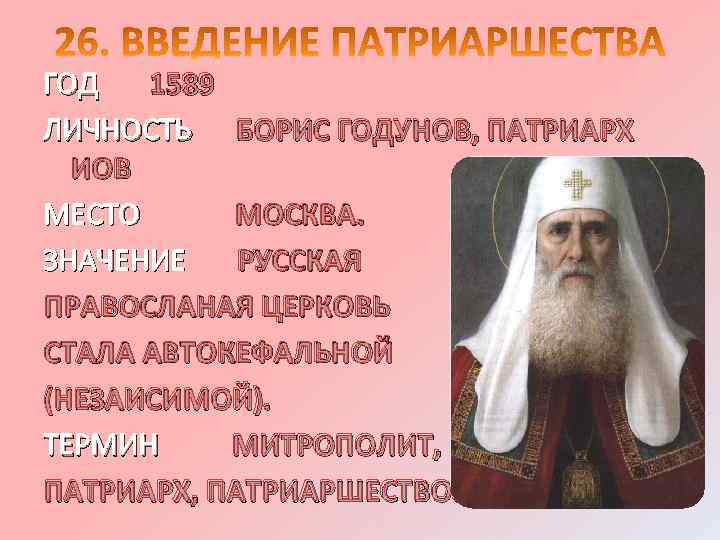 26. ВВЕДЕНИЕ ПАТРИАРШЕСТВА

ГОД 1589

ЛИЧНОСТЬ БОРИС ГОДУНОВ, ПАТРИАРХ ИОВ

МЕСТО МОСКВА.

ЗНАЧЕНИЕ РУССКАЯ ПРАВОСЛАНАЯ ЦЕРКОВЬ СТАЛА АВТОКЕФАЛЬНОЙ (НЕЗАИСИМОЙ).

ТЕРМИН МИТРОПОЛИТ, ПАТРИАРХ, ПАТРИАРШЕСТВО